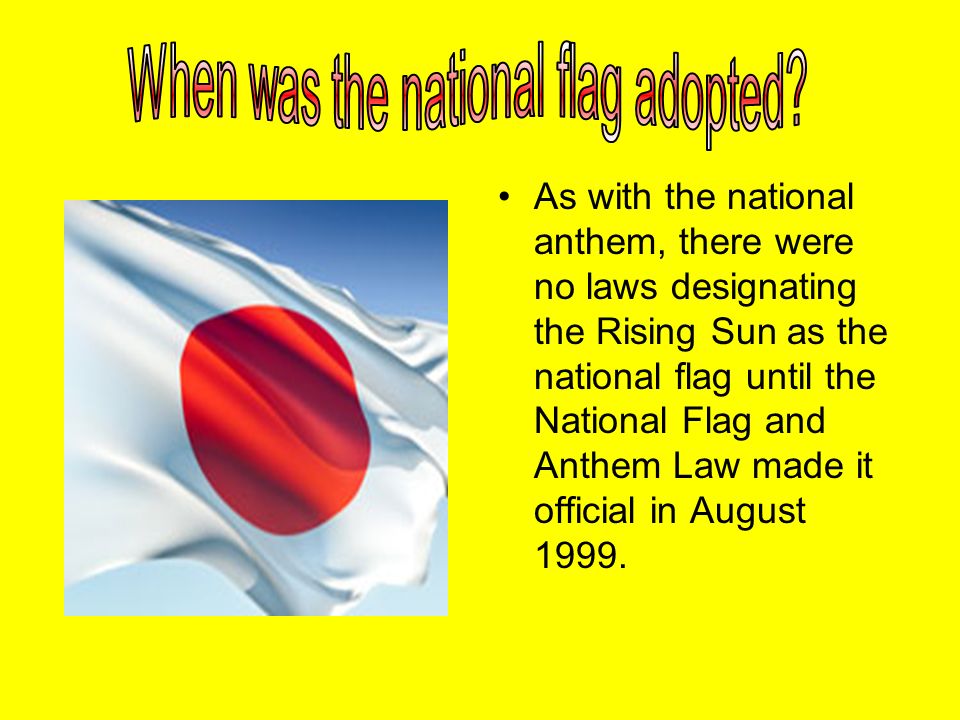 When was the national flag adopted?

• As with the national anthem, there were no laws designating the Rising Sun as the national flag until the National Flag and Anthem Law made it official in August 1999.